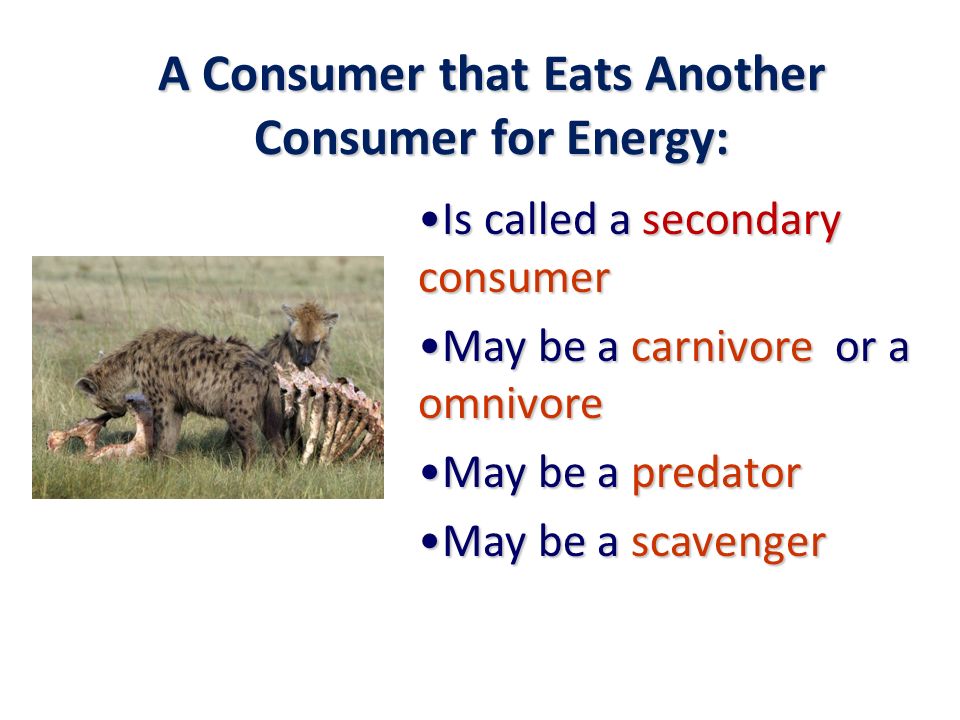 A Consumer that Eats Another Consumer for Energy:

•Is called a secondary consumer

•May be a carnivore or a omnivore

•May be a predator

•May be a scavenger